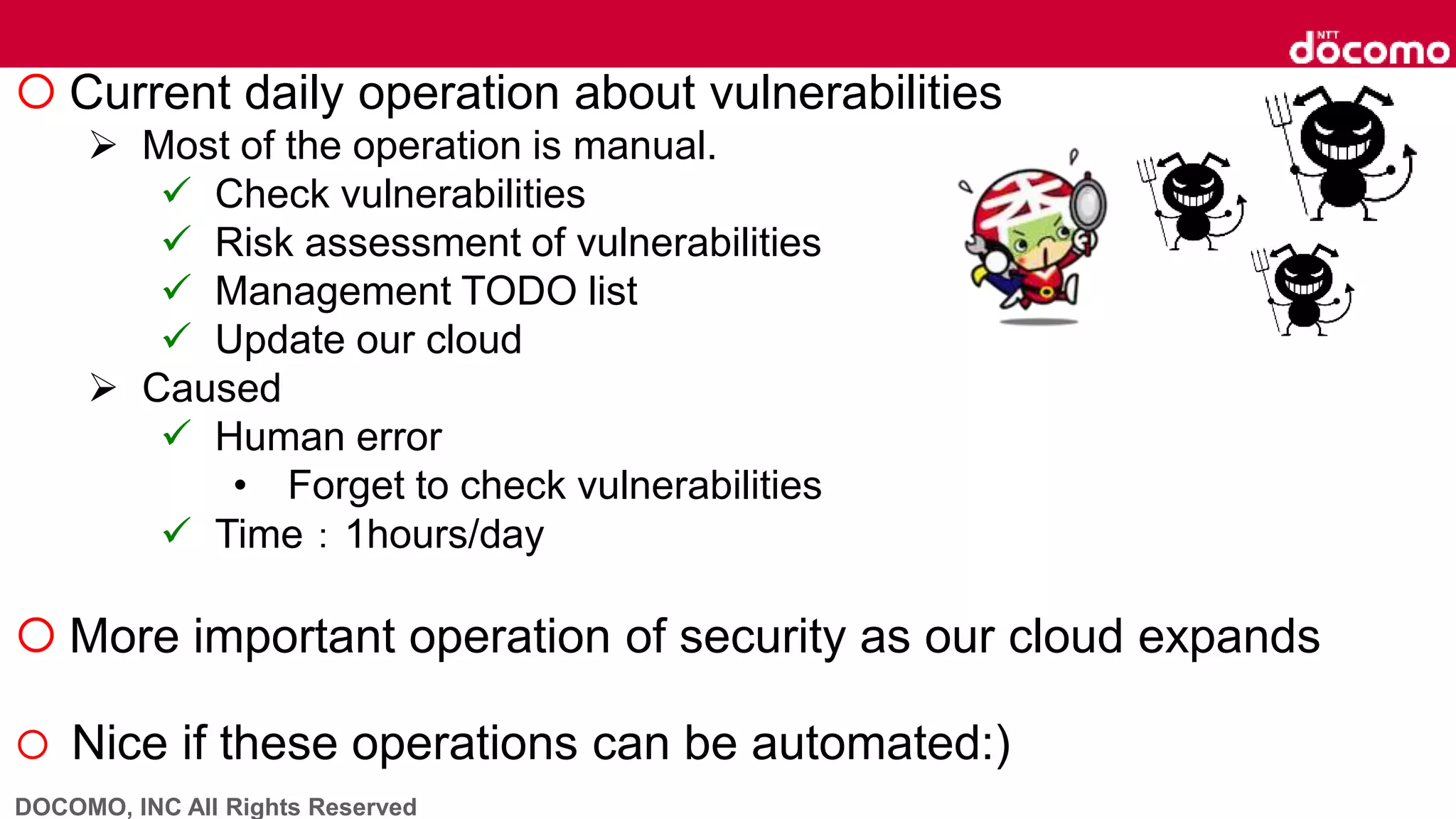 NTT docomo

○ Current daily operation about vulnerabilities
➢ Most of the operation is manual.
✓ Check vulnerabilities
✓ Risk assessment of vulnerabilities
✓ Management TODO list
✓ Update our cloud
➢ Caused
✓ Human error
• Forget to check vulnerabilities
✓ Time : 1hours/day

○ More important operation of security as our cloud expands

○ Nice if these operations can be automated:)

DOCOMO, INC All Rights Reserved